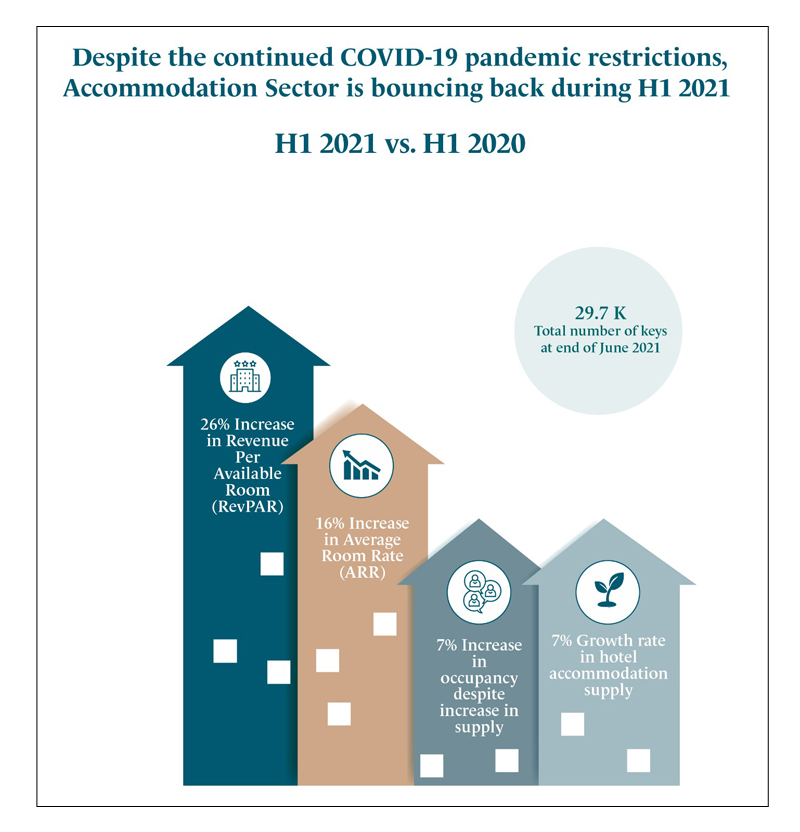 Despite the continued COVID-19 pandemic restrictions, Accommodation Sector is bouncing back during H1 2021

H1 2021 vs. H1 2020

29.7 K
Total number of keys at end of June 2021

26% Increase in Revenue Per Available Room (RevPAR)

16% Increase in Average Room Rate (ARR)

7% Increase in occupancy despite increase in supply

7% Growth rate in hotel accommodation supply